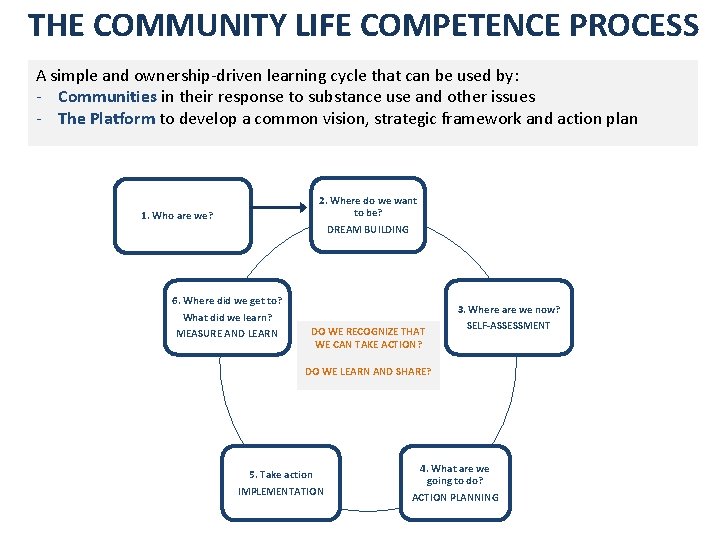 THE COMMUNITY LIFE COMPETENCE PROCESS

A simple and ownership-driven learning cycle that can be used by:
- Communities in their response to substance use and other issues
- The Platform to develop a common vision, strategic framework and action plan

1. Who are we?

2. Where do we want to be?
DREAM BUILDING

3. Where are we now?
SELF-ASSESSMENT

4. What are we going to do?
ACTION PLANNING

5. Take action
IMPLEMENTATION

6. Where did we get to?
What did we learn?
MEASURE AND LEARN

DO WE RECOGNIZE THAT WE CAN TAKE ACTION?

DO WE LEARN AND SHARE?